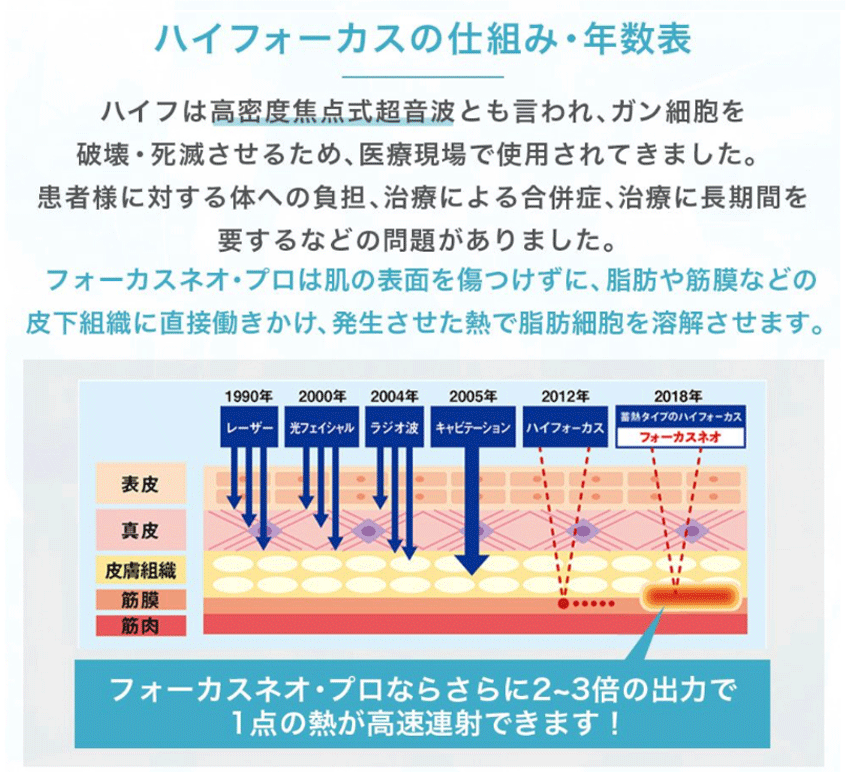 ハイフォーカスの仕組み・年数表

ハイフは高密度焦点式超音波とも言われ、ガン細胞を破壊・死滅させるため、医療現場で使用されてきました。患者様に対する体への負担、治療による合併症、治療に長期間を要するなどの問題がありました。

フォーカスネオ・プロは肌の表面を傷つけずに、脂肪や筋膜などの皮下組織に直接働きかけ、発生させた熱で脂肪細胞を溶解させます。

1990年 レーザー
2000年 光フェイシャル
2004年 ラジオ波
2005年 キャビテーション
2012年 ハイフォーカス
2018年 蓄熱タイプのハイフォーカス フォーカスネオ

表皮
真皮
皮膚組織
筋膜
筋肉

フォーカスネオ・プロならさらに2~3倍の出力で1点の熱が高速連射できます！